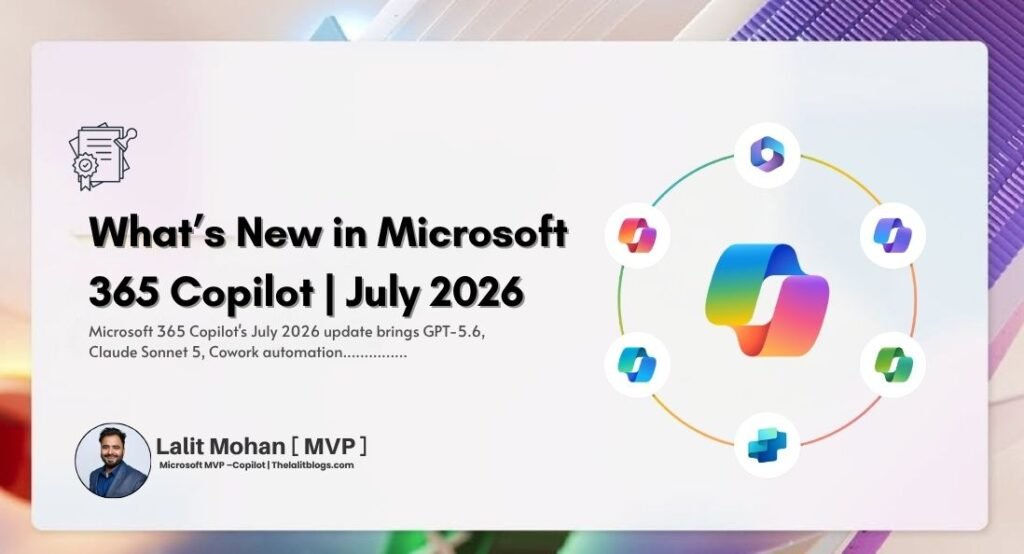 What's New in Microsoft 365 Copilot | July 2026

Microsoft 365 Copilot's July 2026 update brings GPT-5.6, Claude Sonnet 5, Cowork automation...............

Lalit Mohan [ MVP ]
Microsoft MVP –Copilot | Thelalitblogs.com